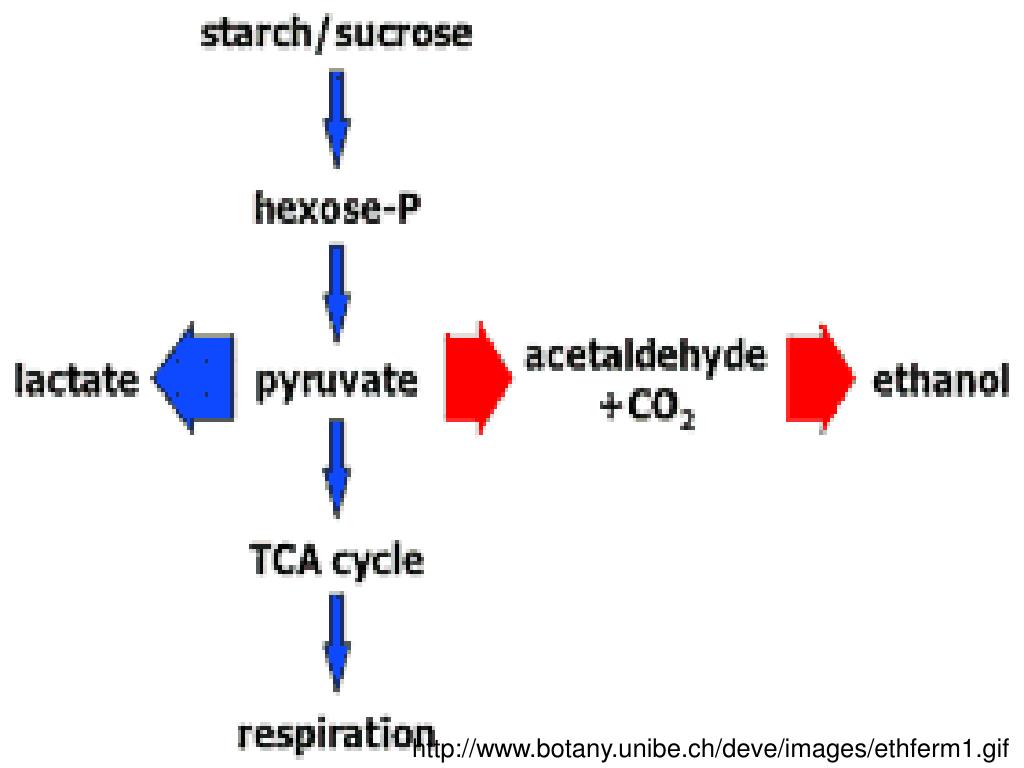 starch/sucrose

hexose-P

lactate

pyruvate

acetaldehyde $+CO_2$

ethanol

TCA cycle

respiration

http://www.botany.unibe.ch/deve/images/ethferm1.gif